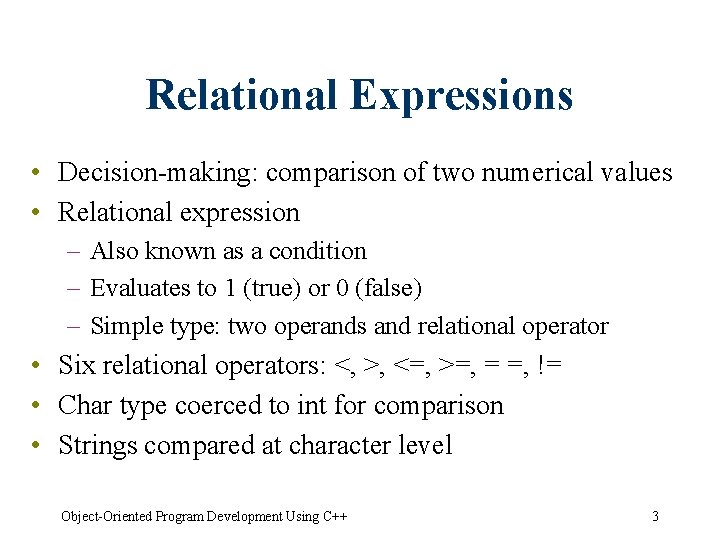 Relational Expressions

• Decision-making: comparison of two numerical values
• Relational expression
  – Also known as a condition
  – Evaluates to 1 (true) or 0 (false)
  – Simple type: two operands and relational operator
• Six relational operators: <, >, <=, >=, = =, !=
• Char type coerced to int for comparison
• Strings compared at character level

Object-Oriented Program Development Using C++ 3